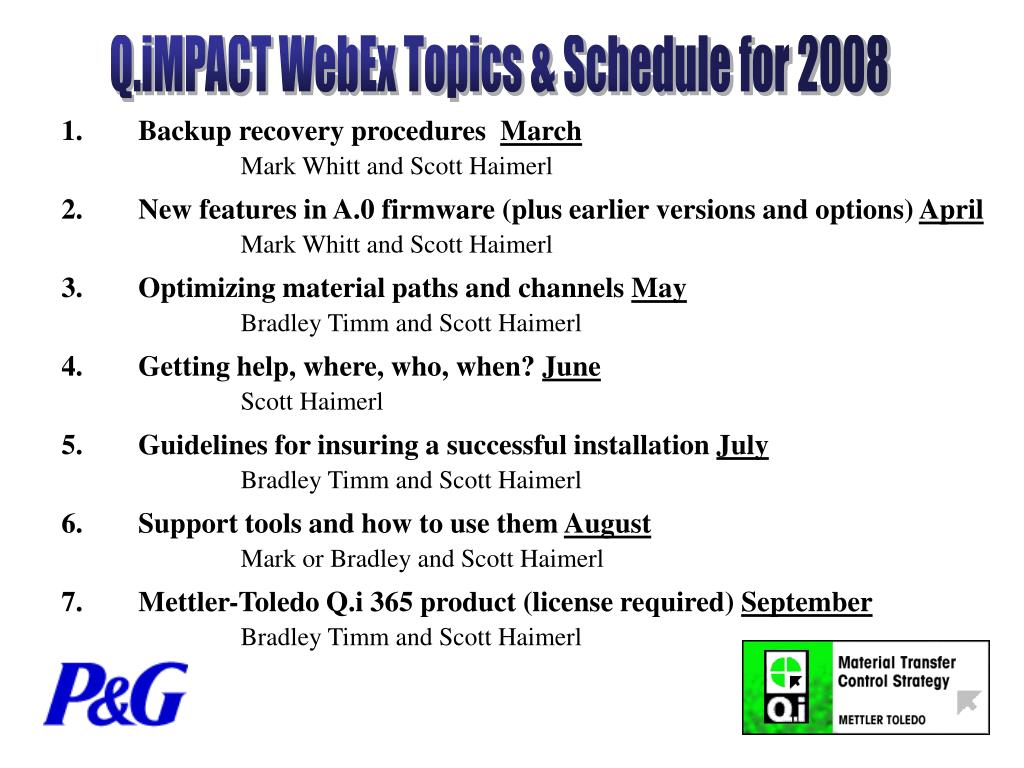 Q.iMPACT WebEx Topics & Schedule for 2008

1. Backup recovery procedures March
Mark Whitt and Scott Haimerl

2. New features in A.0 firmware (plus earlier versions and options) April
Mark Whitt and Scott Haimerl

3. Optimizing material paths and channels May
Bradley Timm and Scott Haimerl

4. Getting help, where, who, when? June
Scott Haimerl

5. Guidelines for insuring a successful installation July
Bradley Timm and Scott Haimerl

6. Support tools and how to use them August
Mark or Bradley and Scott Haimerl

7. Mettler-Toledo Q.i 365 product (license required) September
Bradley Timm and Scott Haimerl

P&G

Q.i
Material Transfer Control Strategy
METTLER TOLEDO